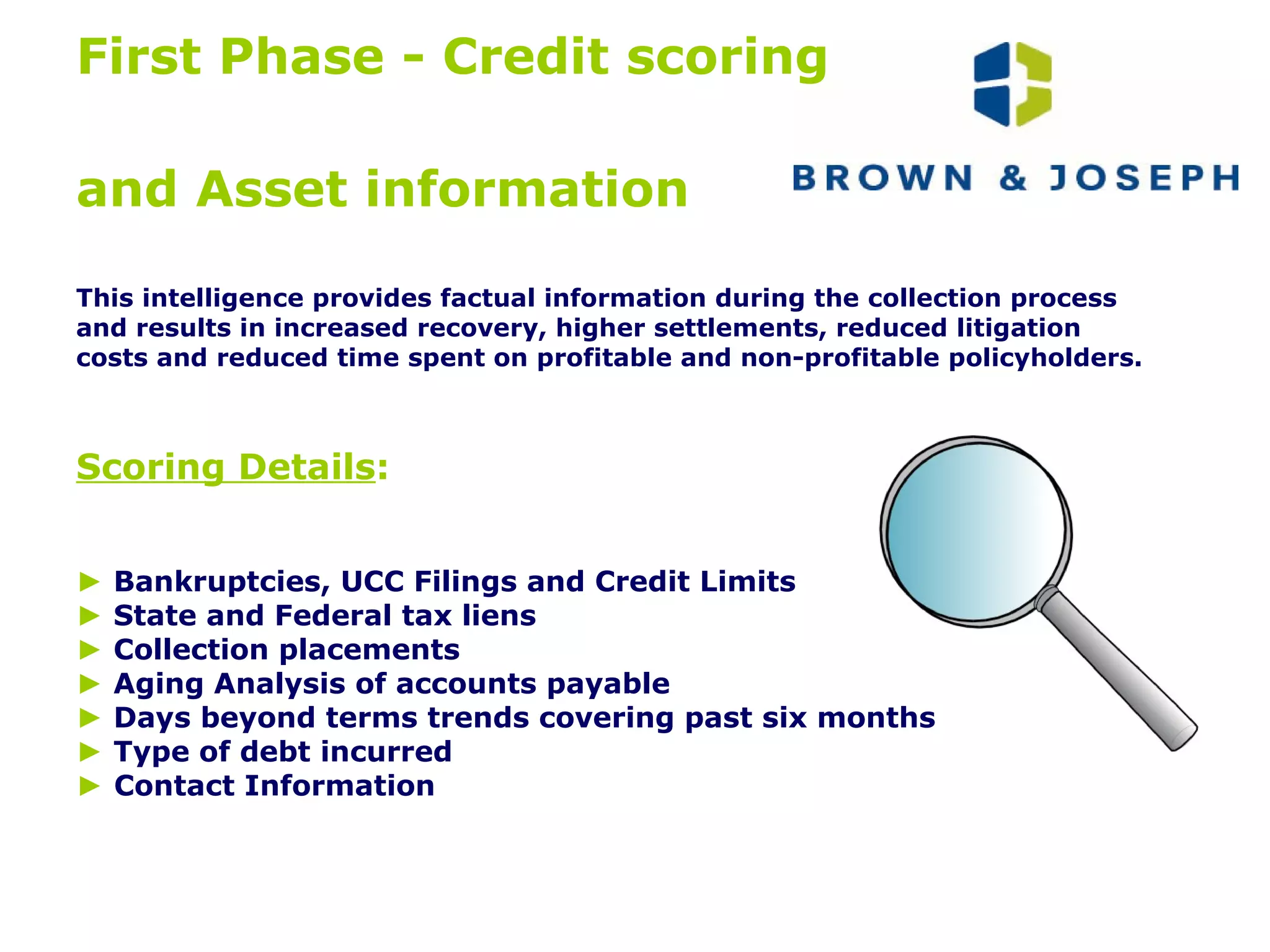 First Phase - Credit scoring

and Asset information

BROWN & JOSEPH

This intelligence provides factual information during the collection process and results in increased recovery, higher settlements, reduced litigation costs and reduced time spent on profitable and non-profitable policyholders.

Scoring Details:

► Bankruptcies, UCC Filings and Credit Limits
► State and Federal tax liens
► Collection placements
► Aging Analysis of accounts payable
► Days beyond terms trends covering past six months
► Type of debt incurred
► Contact Information